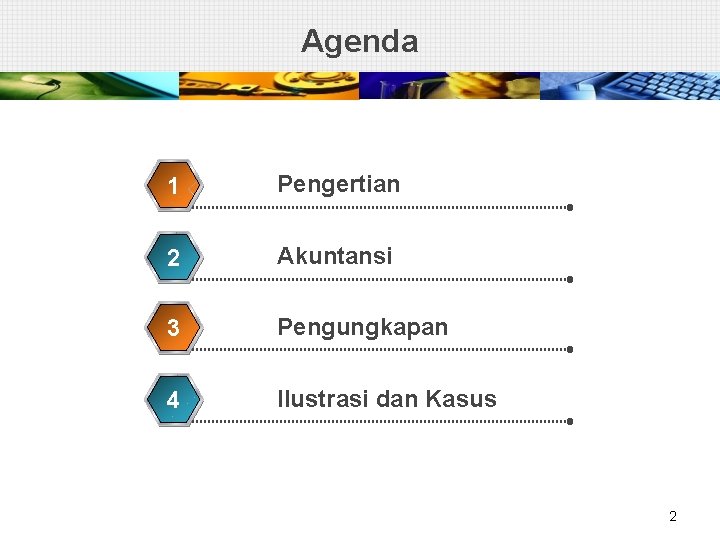 Agenda

1 Pengertian

2 Akuntansi

3 Pengungkapan

4 Ilustrasi dan Kasus

2